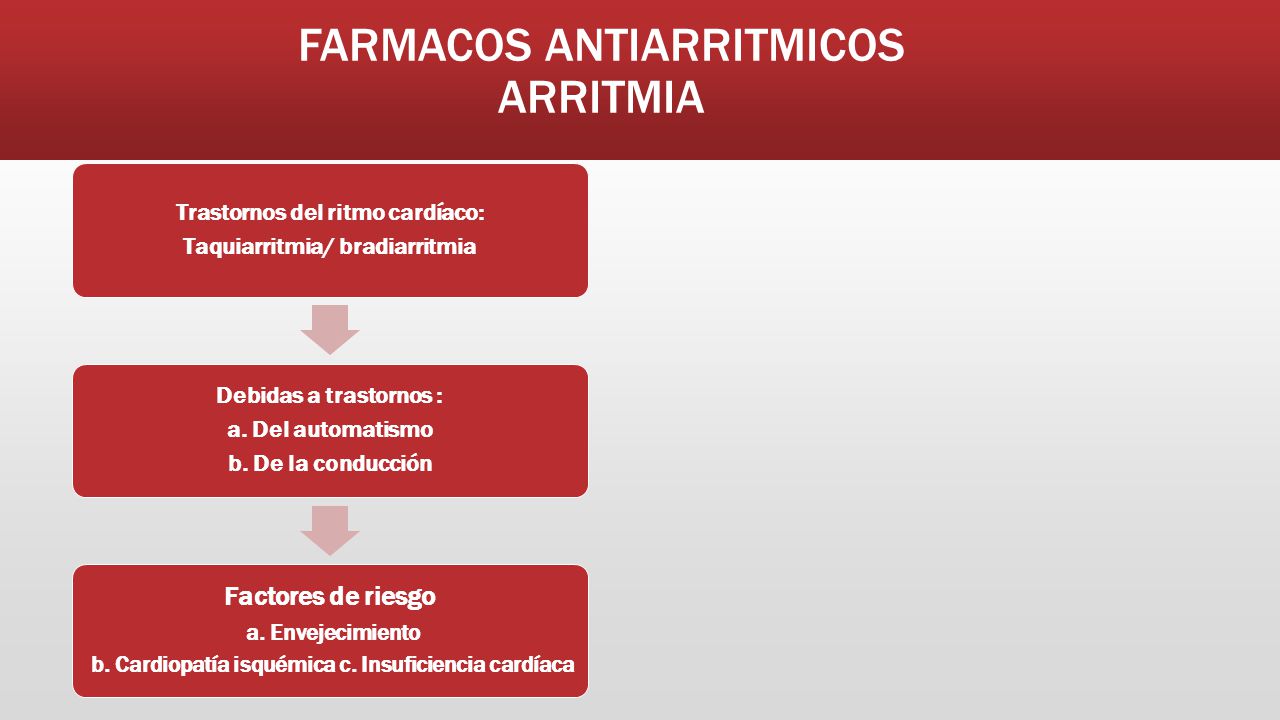 FARMACOS ANTIARRITMICOS
ARRITMIA

Trastornos del ritmo cardíaco:
Taquiarritmia/ bradiarritmia

Debidas a trastornos :
a. Del automatismo
b. De la conducción

Factores de riesgo
a. Envejecimiento
b. Cardiopatía isquémica c. Insuficiencia cardíaca